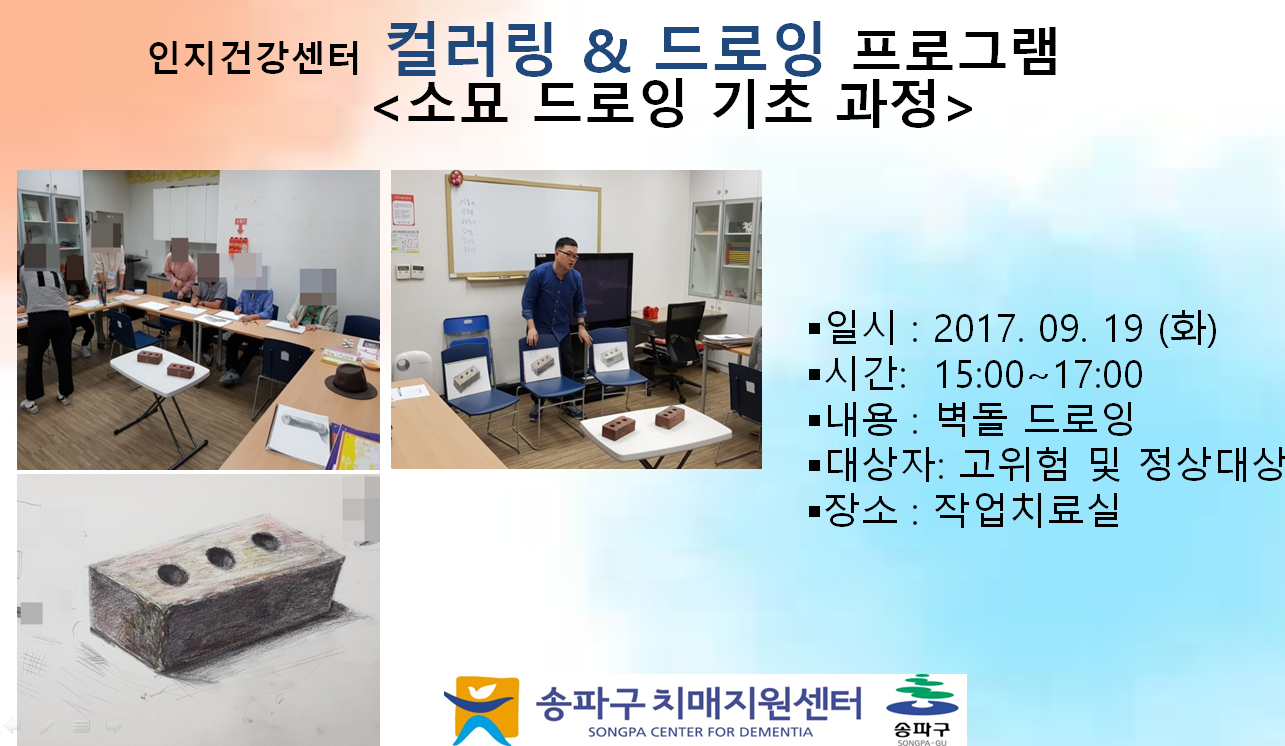 인지건강센터 컬러링 & 드로잉 프로그램
<소묘 드로잉 기초 과정>

▪일시 : 2017. 09. 19 (화)
▪시간: 15:00~17:00
▪내용 : 벽돌 드로잉
▪대상자: 고위험 및 정상대상
▪장소 : 작업치료실

송파구 치매지원센터
SONGPA CENTER FOR DEMENTIA
송파구
SONGPA-GU